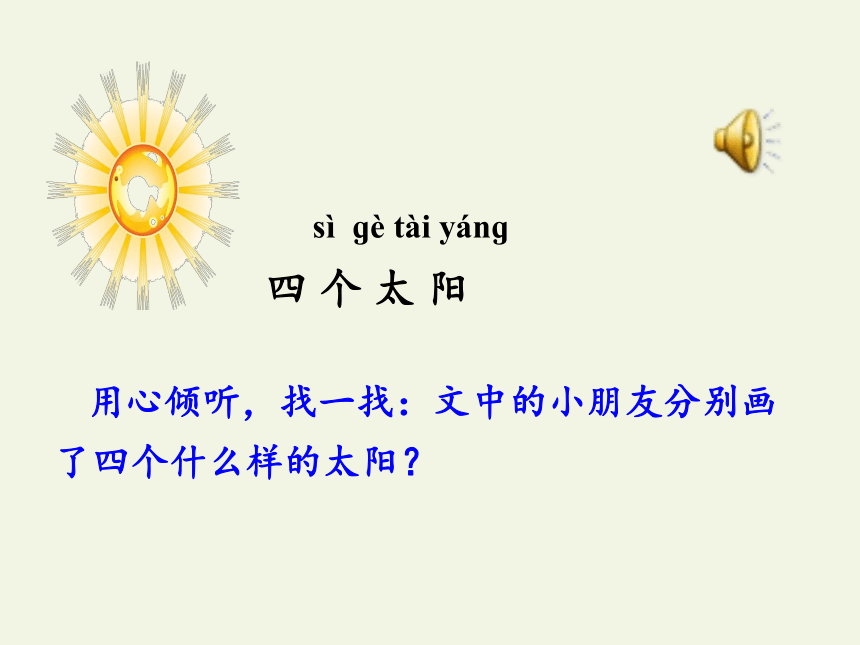 sì gè tài yáng
四个太阳

用心倾听，找一找：文中的小朋友分别画了四个什么样的太阳？